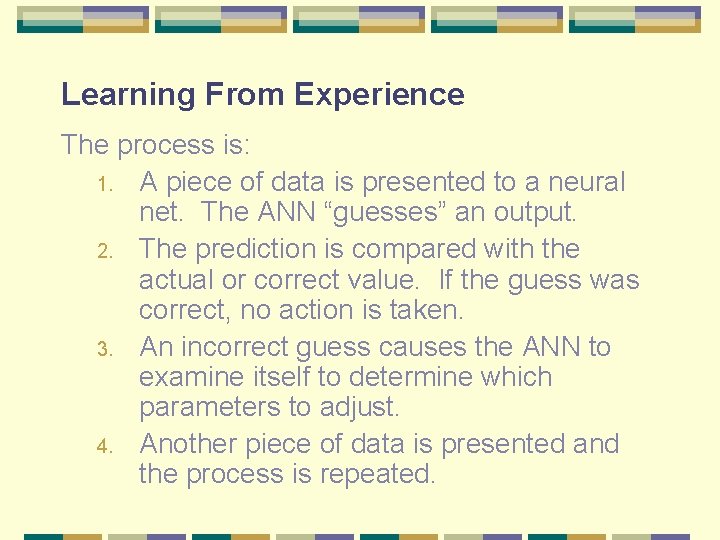 Learning From Experience

The process is:

1. A piece of data is presented to a neural net. The ANN “guesses” an output.
2. The prediction is compared with the actual or correct value. If the guess was correct, no action is taken.
3. An incorrect guess causes the ANN to examine itself to determine which parameters to adjust.
4. Another piece of data is presented and the process is repeated.